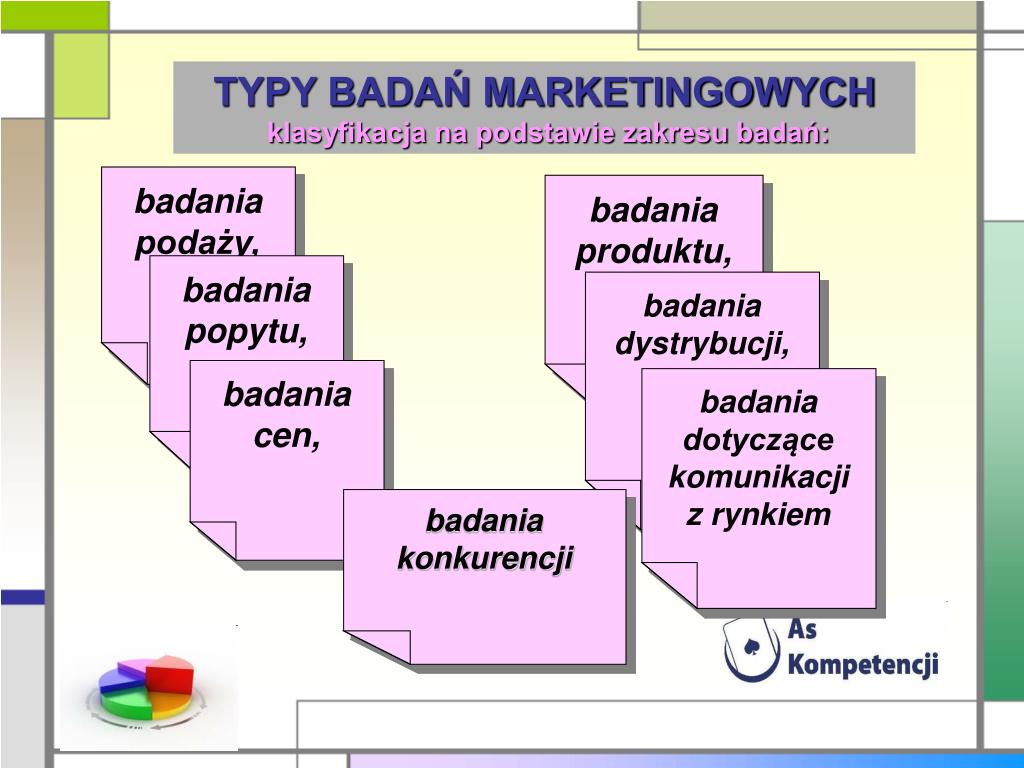 TYPY BADAŃ MARKETINGOWYCH
klasyfikacja na podstawie zakresu badań:

badania podaży,

badania popytu,

badania cen,

badania konkurencji

badania produktu,

badania dystrybucji,

badania dotyczące komunikacji z rynkiem

As Kompetencji